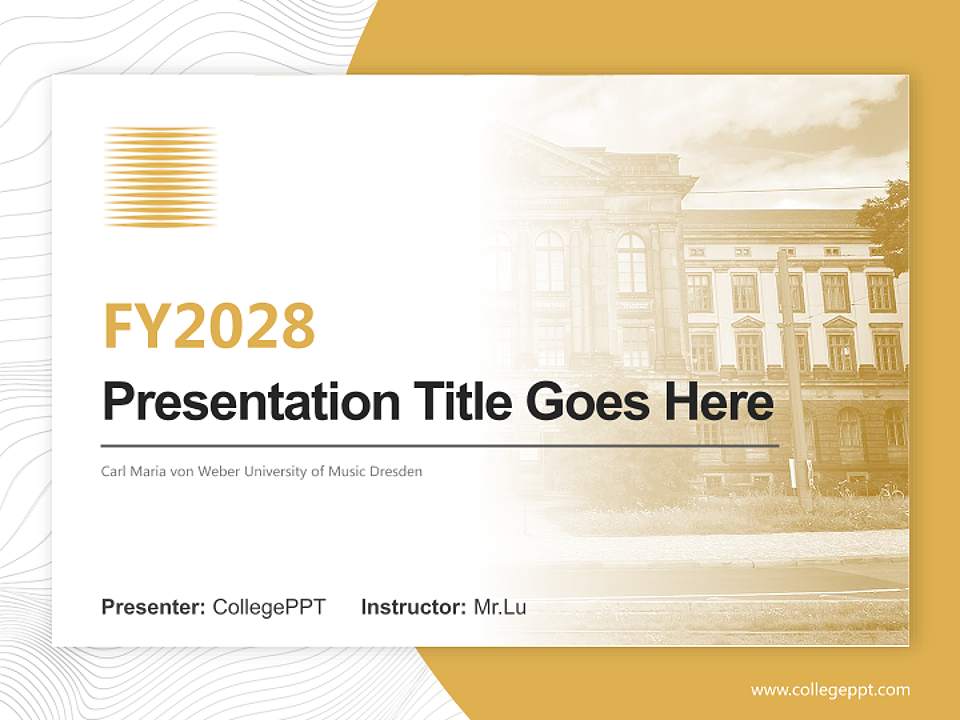 FY2028

Presentation Title Goes Here

Carl Maria von Weber University of Music Dresden

Presenter: CollegePPT Instructor: Mr.Lu

www.collegeppt.com